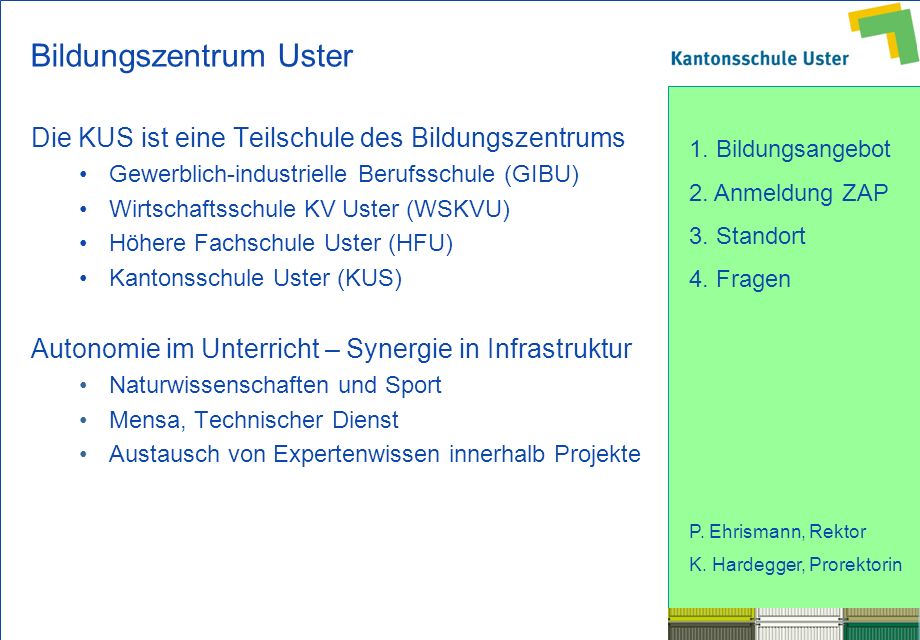 Bildungszentrum Uster

Kantonsschule Uster

Die KUS ist eine Teilschule des Bildungszentrums
• Gewerblich-industrielle Berufsschule (GIBU)
• Wirtschaftsschule KV Uster (WSKVU)
• Höhere Fachschule Uster (HFU)
• Kantonsschule Uster (KUS)

Autonomie im Unterricht – Synergie in Infrastruktur
• Naturwissenschaften und Sport
• Mensa, Technischer Dienst
• Austausch von Expertenwissen innerhalb Projekte

1. Bildungsangebot
2. Anmeldung ZAP
3. Standort
4. Fragen

P. Ehrismann, Rektor
K. Hardegger, Prorektorin